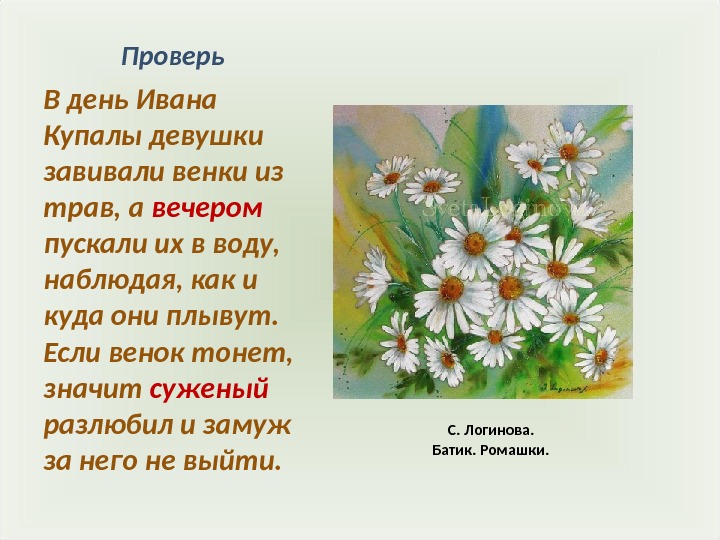 Проверь

В день Ивана Купалы девушки завивали венки из трав, а вечером пускали их в воду, наблюдая, как и куда они плывут. Если венок тонет, значит суженый разлюбил и замуж за него не выйти.

С. Логинова.
Батик. Ромашки.